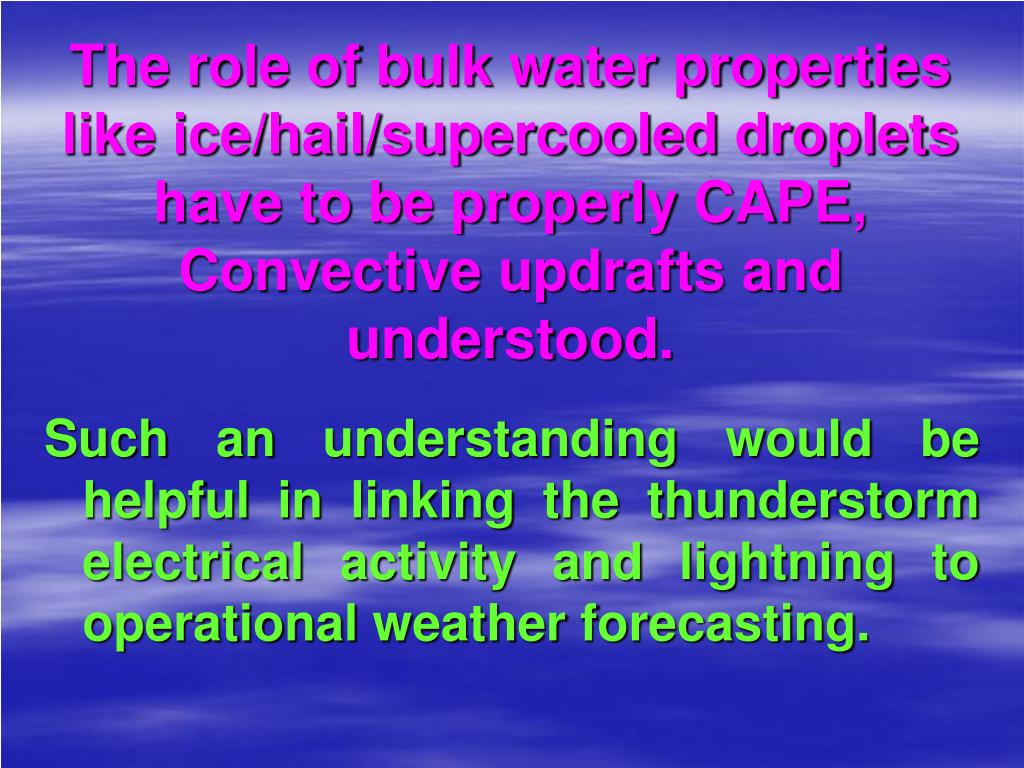 The role of bulk water properties like ice/hail/supercooled droplets have to be properly CAPE, Convective updrafts and understood.

Such an understanding would be helpful in linking the thunderstorm electrical activity and lightning to operational weather forecasting.